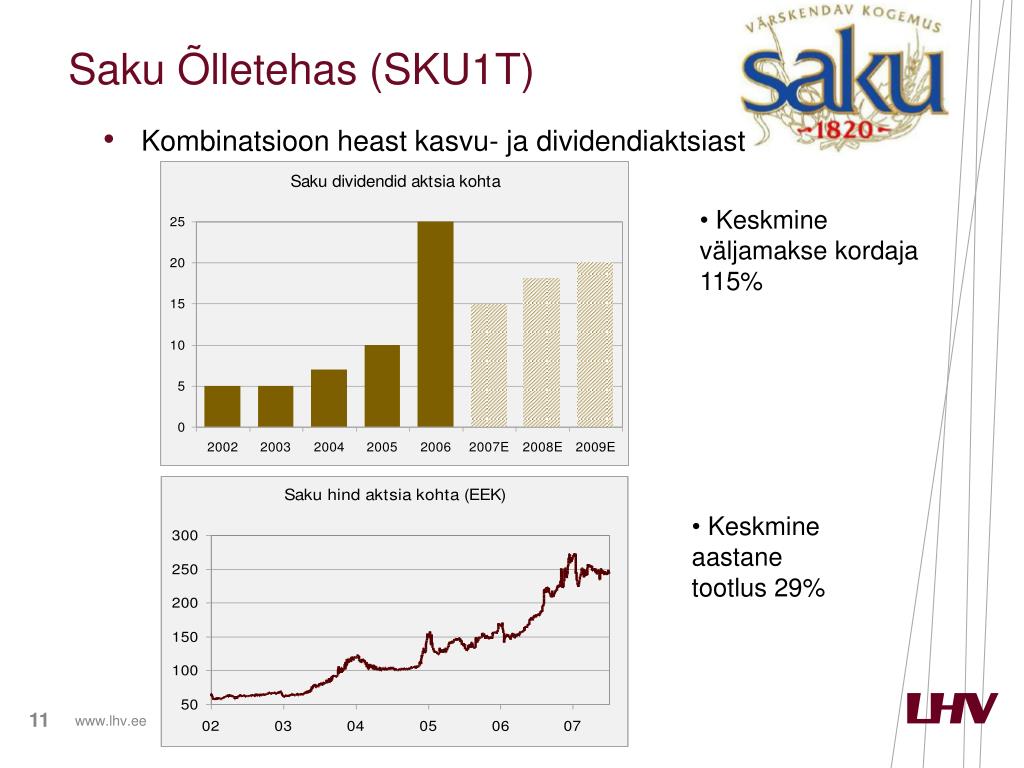 Saku Õlletehas (SKU1T)

VÄRSKENDAV KOGEMUS
saku
1820

• Kombinatsioon heast kasvu- ja dividendiaktsiast

Saku dividendid aktsia kohta

25
20
15
10
5
0

2002 2003 2004 2005 2006 2007E 2008E 2009E

• Keskmine väljamakse kordaja 115%

Saku hind aktsia kohta (EEK)

300
250
200
150
100
50

02 03 04 05 06 07

• Keskmine aastane tootlus 29%

11 www.lhv.ee

LHV